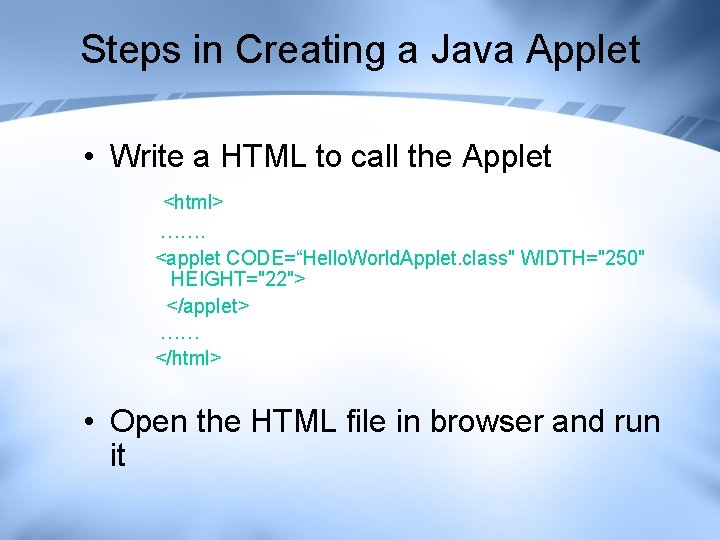 Steps in Creating a Java Applet

• Write a HTML to call the Applet

<html>

…….

<applet CODE=“HelloWorldApplet.class" WIDTH="250" HEIGHT="22">

</applet>

……

</html>

• Open the HTML file in browser and run it